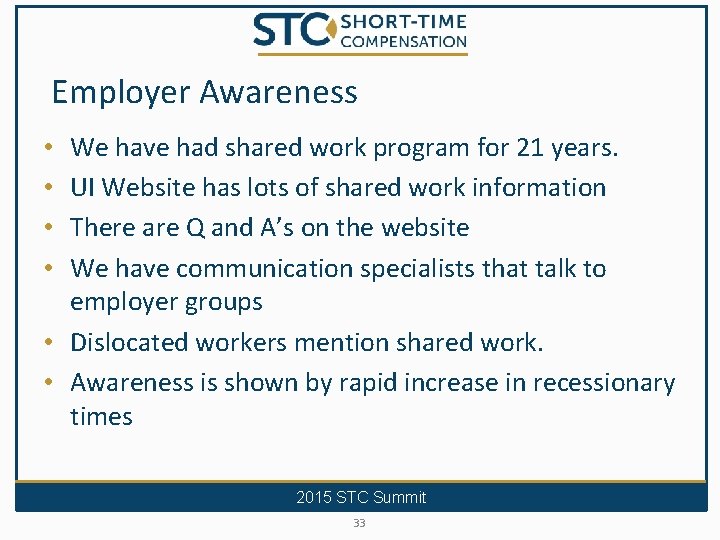 STC SHORT-TIME COMPENSATION

Employer Awareness

• We have had shared work program for 21 years.
• UI Website has lots of shared work information
• There are Q and A's on the website
• We have communication specialists that talk to employer groups
• Dislocated workers mention shared work.
• Awareness is shown by rapid increase in recessionary times

2015 STC Summit

33